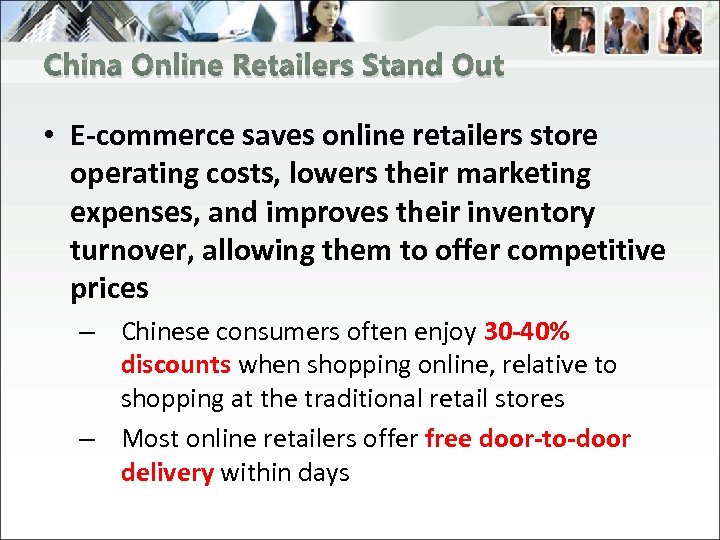 China Online Retailers Stand Out

• E-commerce saves online retailers store operating costs, lowers their marketing expenses, and improves their inventory turnover, allowing them to offer competitive prices

– Chinese consumers often enjoy 30-40% discounts when shopping online, relative to shopping at the traditional retail stores

– Most online retailers offer free door-to-door delivery within days